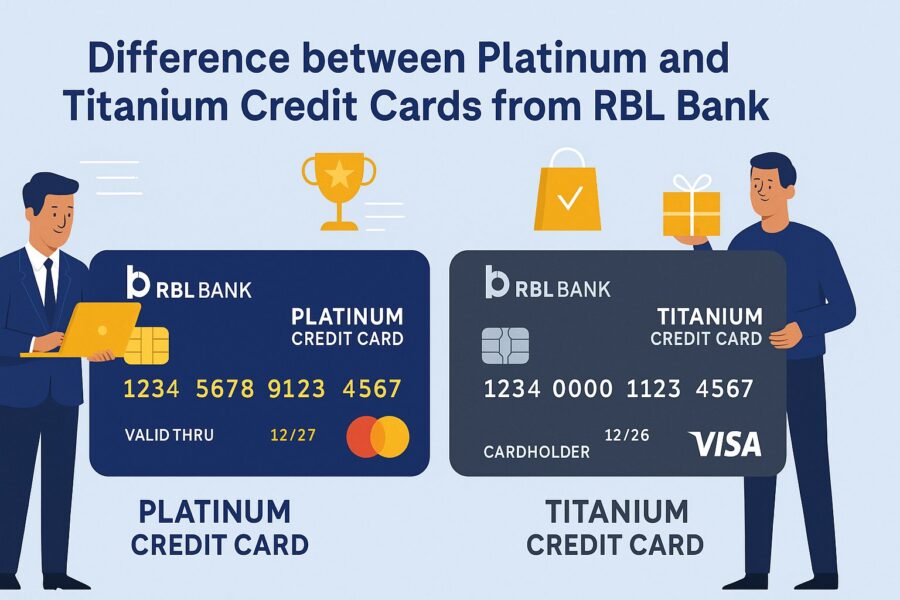 Difference between Platinum and Titanium Credit Cards from RBL Bank

RBL BANK

PLATINUM
CREDIT CARD

1234 5678 9123 4567

VALID THRU 12/27

RBL BANK

TITANIUM
CREDIT CARD

1234 0000 1123 4567

12/26

CARDHOLDER

VISA

PLATINUM
CREDIT CARD

TITANIUM
CREDIT CARD